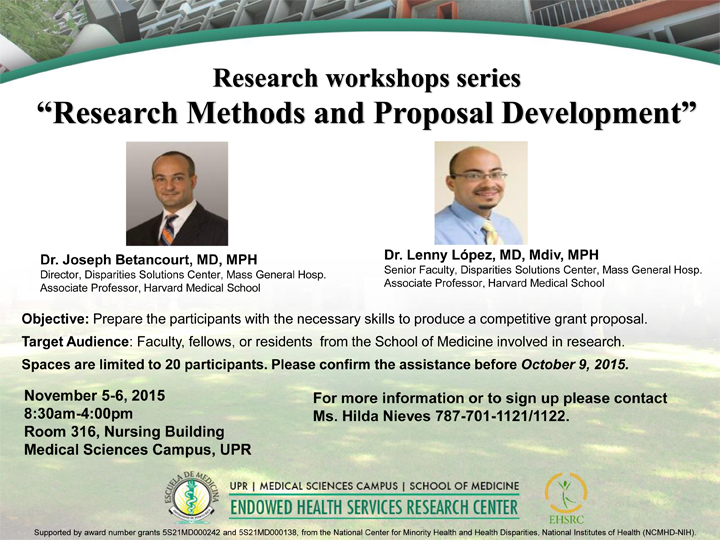 Research workshops series
“Research Methods and Proposal Development”

Dr. Joseph Betancourt, MD, MPH
Director, Disparities Solutions Center, Mass General Hosp.
Associate Professor, Harvard Medical School

Dr. Lenny López, MD, Mdiv, MPH
Senior Faculty, Disparities Solutions Center, Mass General Hosp.
Associate Professor, Harvard Medical School

Objective: Prepare the participants with the necessary skills to produce a competitive grant proposal.

Target Audience: Faculty, fellows, or residents from the School of Medicine involved in research.

Spaces are limited to 20 participants. Please confirm the assistance before October 9, 2015.

November 5-6, 2015
8:30am-4:00pm
Room 316, Nursing Building
Medical Sciences Campus, UPR

For more information or to sign up please contact
Ms. Hilda Nieves 787-701-1121/1122.

ESCUELA DE MEDICINA

UPR | MEDICAL SCIENCES CAMPUS | SCHOOL OF MEDICINE
ENDOWED HEALTH SERVICES RESEARCH CENTER

EHSRC

Supported by award number grants 5S21MD000242 and 5S21MD000138, from the National Center for Minority Health and Health Disparities, National Institutes of Health (NCMHD-NIH).